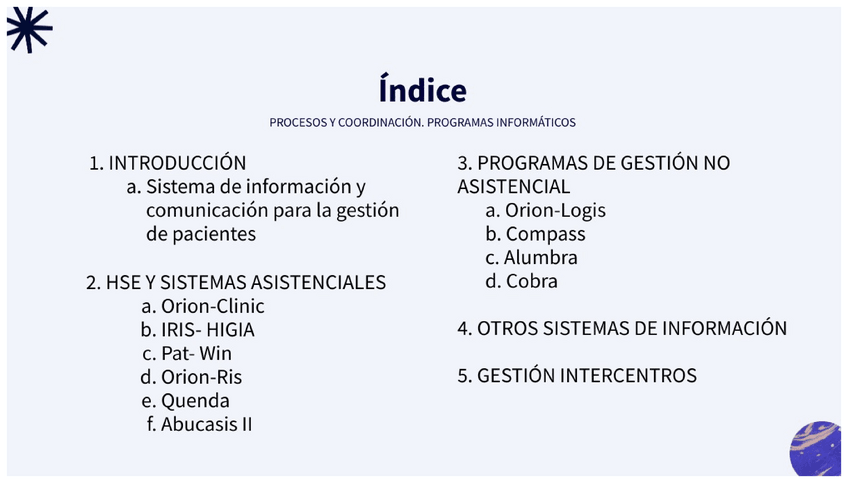 Índice

PROCESOS Y COORDINACIÓN. PROGRAMAS INFORMÁTICOS

1. INTRODUCCIÓN
a. Sistema de información y comunicación para la gestión de pacientes

2. HSE Y SISTEMAS ASISTENCIALES
a. Orion-Clinic
b. IRIS- HIGIA
c. Pat- Win
d. Orion-Ris
e. Quenda
f. Abucasis II

3. PROGRAMAS DE GESTIÓN NO ASISTENCIAL
a. Orion-Logis
b. Compass
c. Alumbra
d. Cobra

4. OTROS SISTEMAS DE INFORMACIÓN

5. GESTIÓN INTERCENTROS